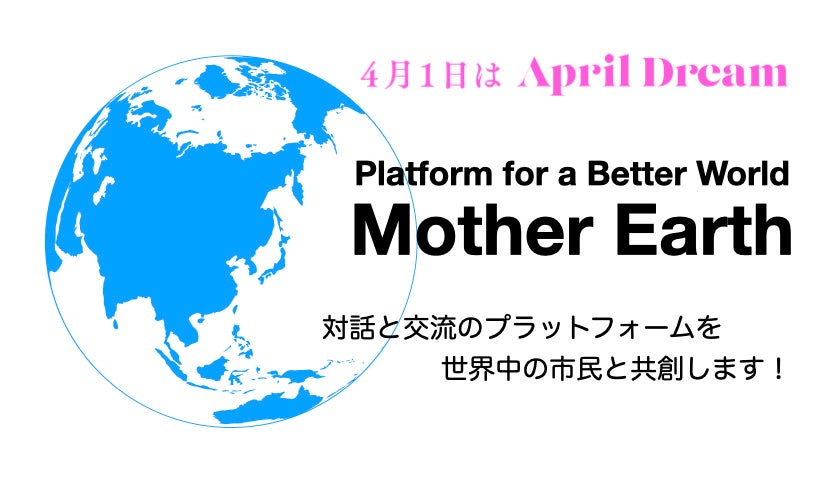 4月1日は April Dream

Platform for a Better World
Mother Earth

対話と交流のプラットフォームを
世界中の市民と共創します！